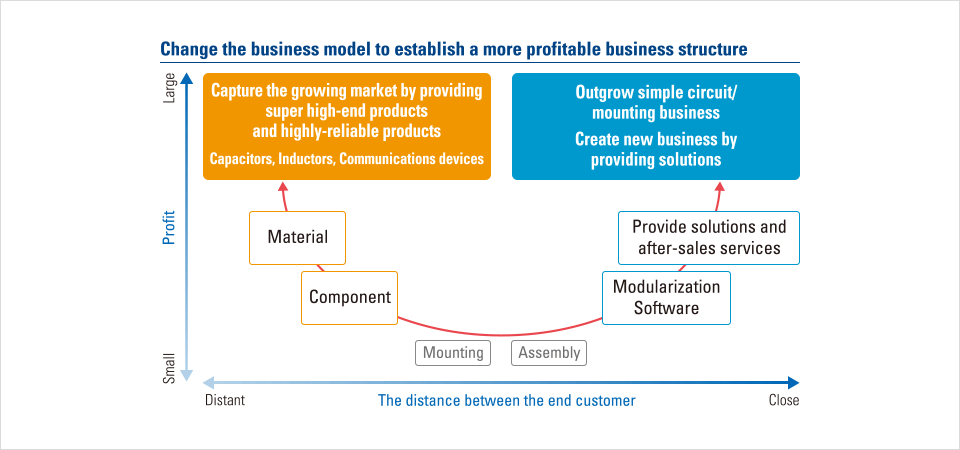 Change the business model to establish a more profitable business structure

Large

Profit

Small

Capture the growing market by providing super high-end products and highly-reliable products

Capacitors, Inductors, Communications devices

Outgrow simple circuit/ mounting business

Create new business by providing solutions

Material

Component

Mounting

Assembly

Modularization Software

Provide solutions and after-sales services

Distant

The distance between the end customer

Close